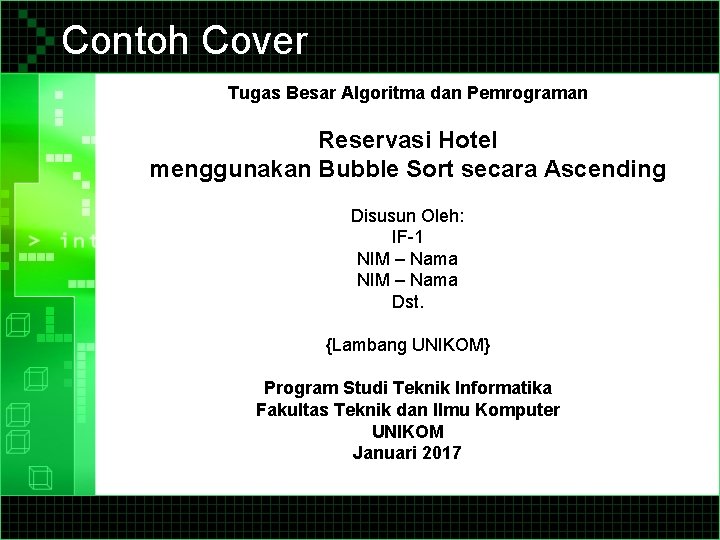 Contoh Cover

Tugas Besar Algoritma dan Pemrograman

Reservasi Hotel
menggunakan Bubble Sort secara Ascending

Disusun Oleh:
IF-1
NIM – Nama
NIM – Nama
Dst.

{Lambang UNIKOM}

Program Studi Teknik Informatika
Fakultas Teknik dan Ilmu Komputer
UNIKOM
Januari 2017

> int